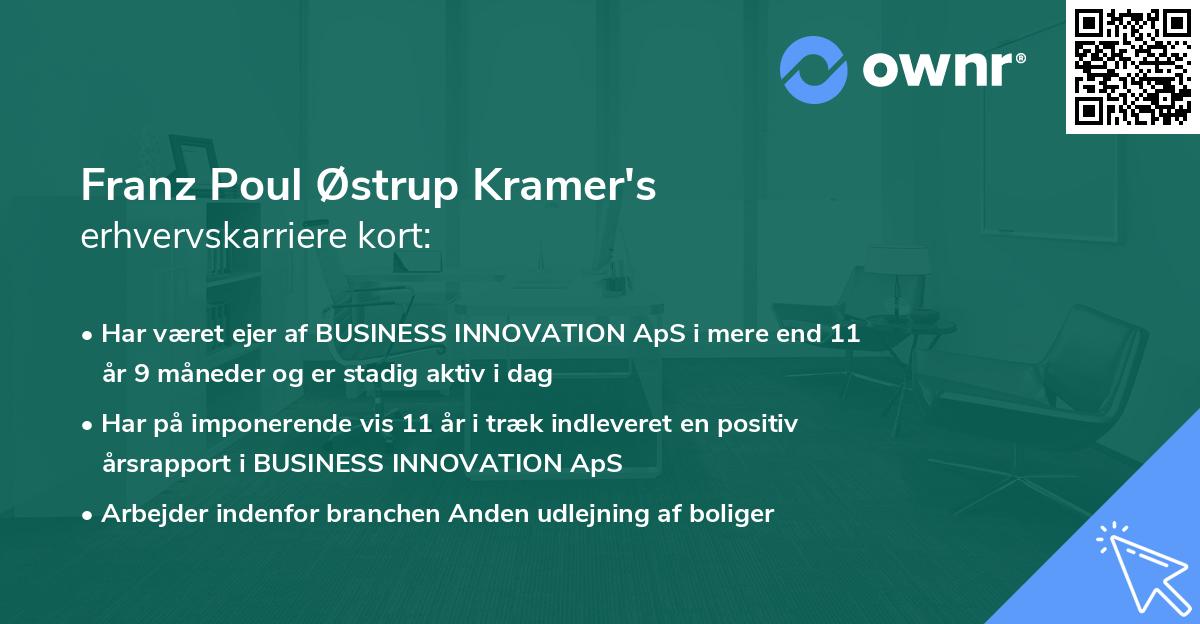 ownr®

Franz Poul Østrup Kramer's
erhvervskarriere kort:

• Har været ejer af BUSINESS INNOVATION ApS i mere end 11 år 9 måneder og er stadig aktiv i dag

• Har på imponerende vis 11 år i træk indleveret en positiv årsrapport i BUSINESS INNOVATION ApS

• Arbejder indenfor branchen Anden udlejning af boliger